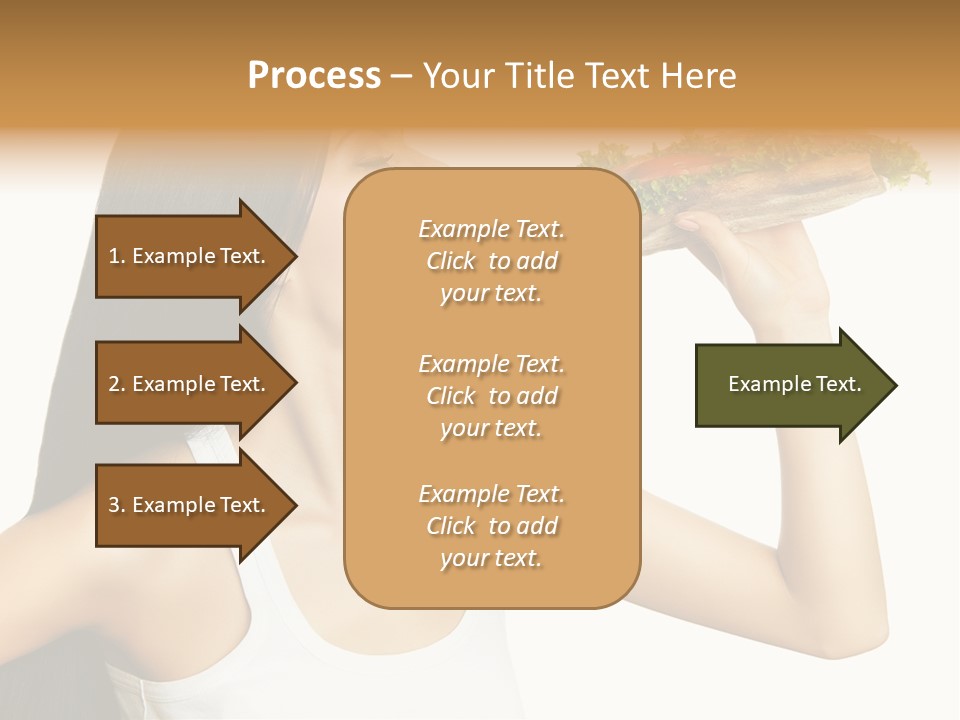 Process – Your Title Text Here

1. Example Text.

2. Example Text.

3. Example Text.

Example Text. Click to add your text.

Example Text. Click to add your text.

Example Text. Click to add your text.

Example Text.